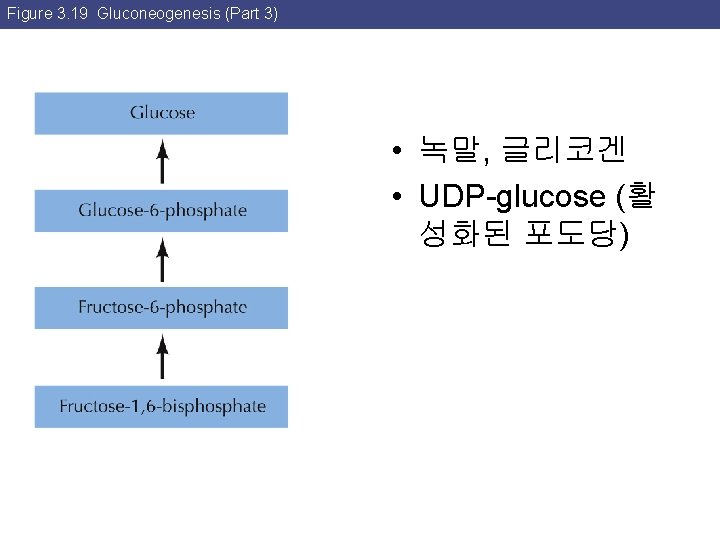 Figure 3.19 Gluconeogenesis (Part 3)

Glucose

Glucose-6-phosphate

Fructose-6-phosphate

Fructose-1,6-bisphosphate

• 녹말, 글리코겐

• UDP-glucose (활성화된 포도당)